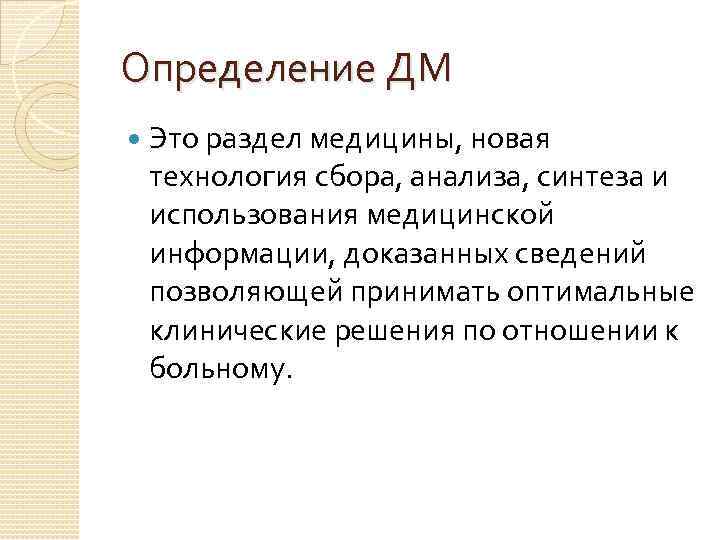 Определение ДМ

Это раздел медицины, новая технология сбора, анализа, синтеза и использования медицинской информации, доказанных сведений позволяющей принимать оптимальные клинические решения по отношении к больному.